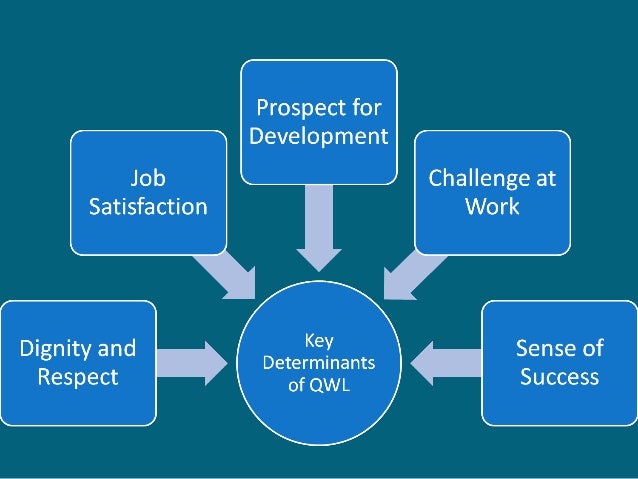 Prospect for Development

Job Satisfaction

Challenge at Work

Dignity and Respect

Key Determinants of QWL

Sense of Success